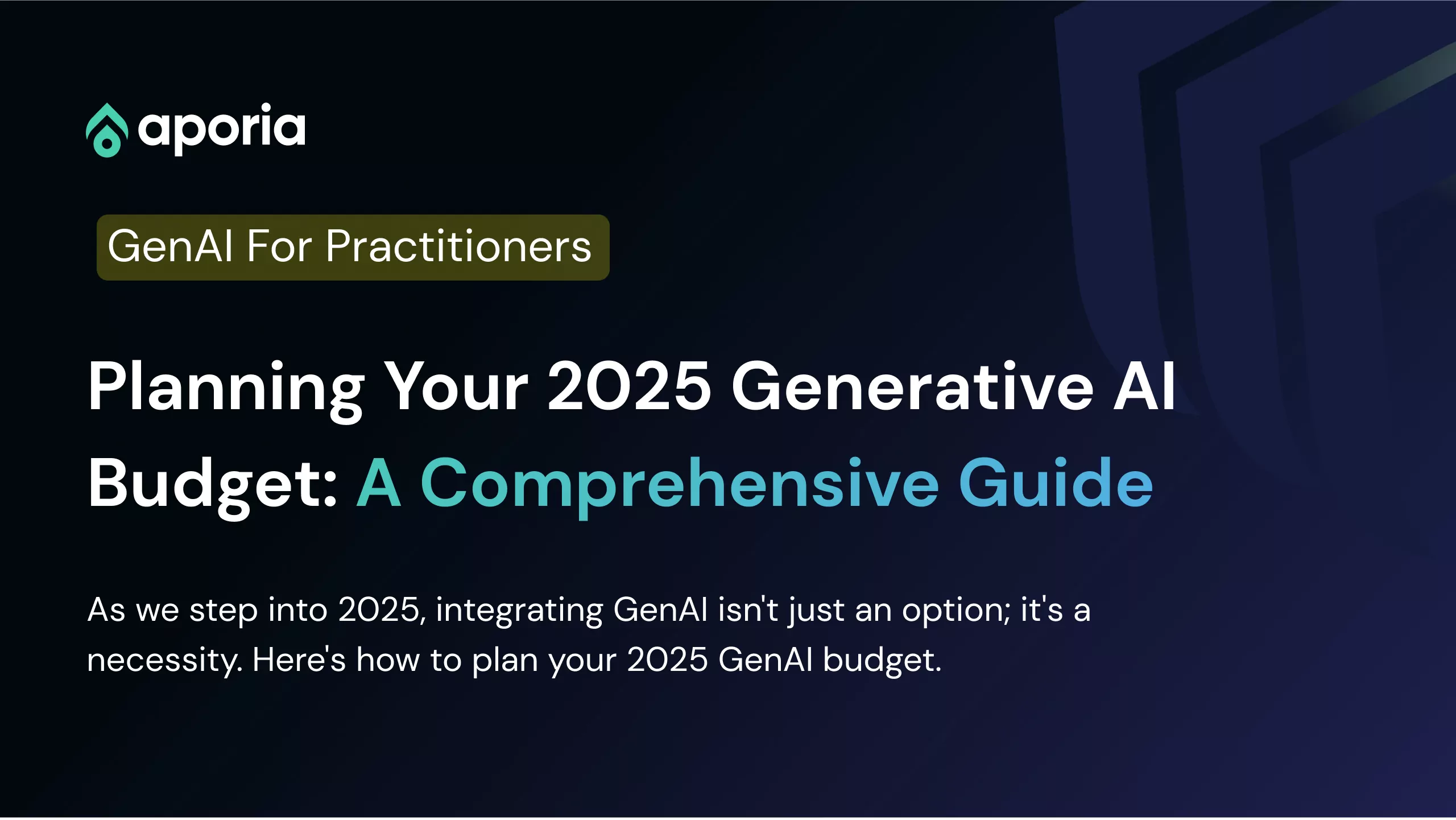 aporia

GenAI For Practitioners

Planning Your 2025 Generative AI Budget: A Comprehensive Guide

As we step into 2025, integrating GenAI isn't just an option; it's a necessity. Here's how to plan your 2025 GenAI budget.